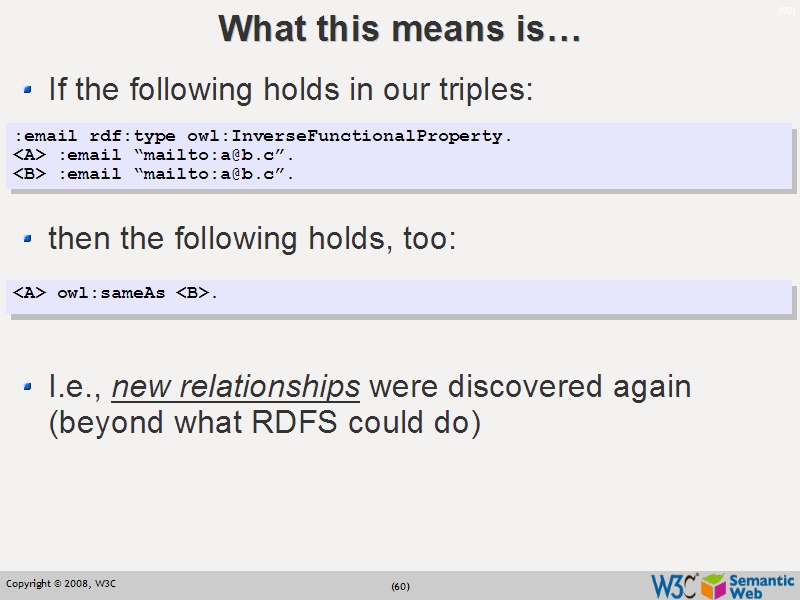 (60)

What this means is…

If the following holds in our triples:

:email rdf:type owl:InverseFunctionalProperty.
<A> :email “mailto:a@b.c”.
<B> :email “mailto:a@b.c”.

then the following holds, too:

<A> owl:sameAs <B>.

I.e., new relationships were discovered again (beyond what RDFS could do)

Copyright © 2008, W3C

(60)

W3C Semantic Web